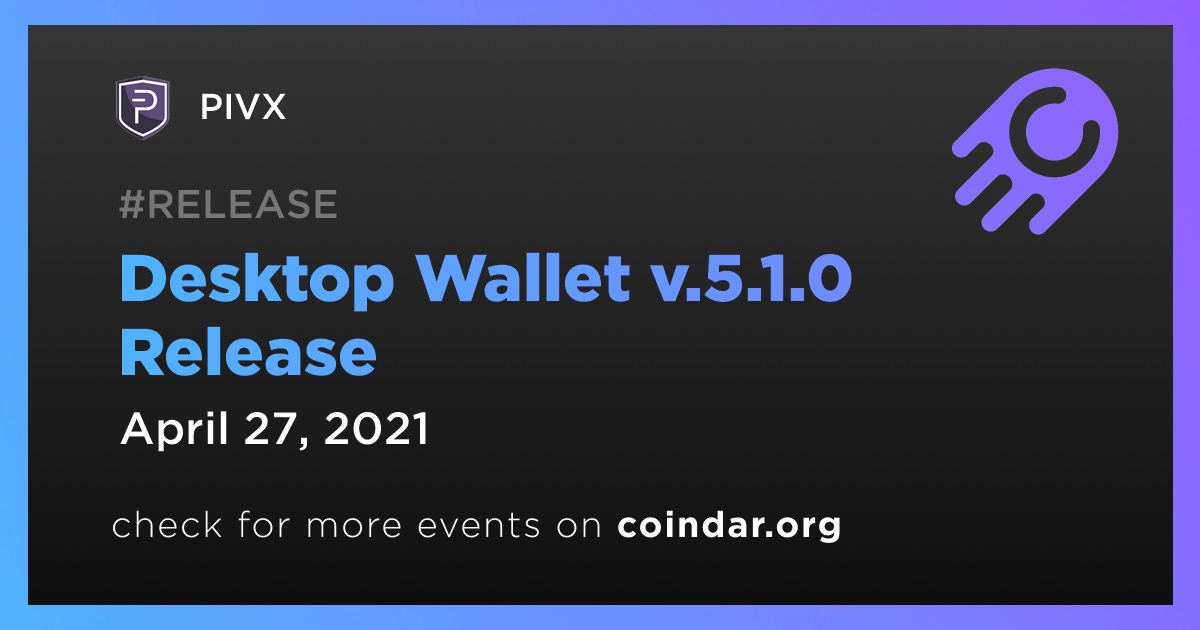 PIVX

#RELEASE

Desktop Wallet v.5.1.0 Release

April 27, 2021

check for more events on coindar.org